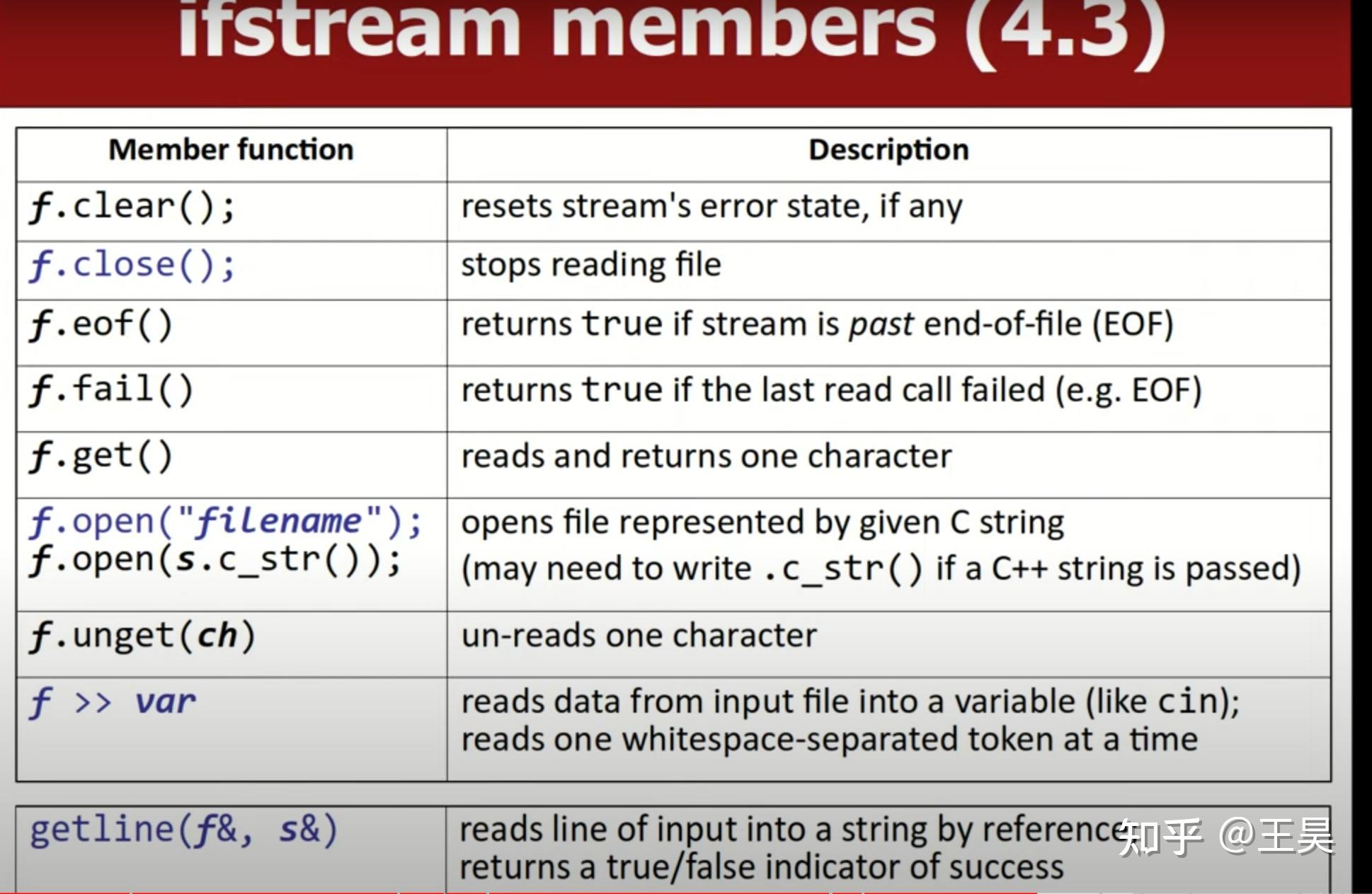 ifstream members (4.3)

| Member function | Description |
|---|---|
| f.clear(); | resets stream's error state, if any |
| f.close(); | stops reading file |
| f.eof() | returns true if stream is past end-of-file (EOF) |
| f.fail() | returns true if the last read call failed (e.g. EOF) |
| f.get() | reads and returns one character |
| f.open("filename"); f.open(s.c_str()); | opens file represented by given C string (may need to write .c_str() if a C++ string is passed) |
| f.unget(ch) | un-reads one character |
| f >> var | reads data from input file into a variable (like cin); reads one whitespace-separated token at a time |

| getline(f&, s&) | reads line of input into a string by reference; returns a true/false indicator of success |
|---|---|

知乎 @王昊